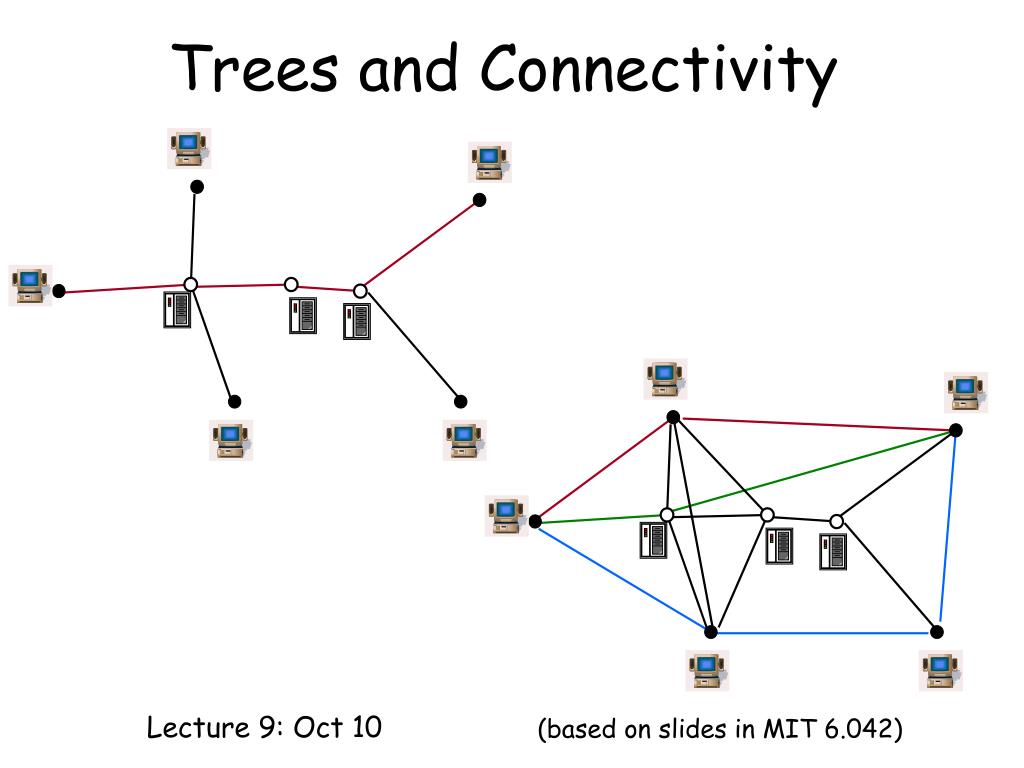 Trees and Connectivity

Lecture 9: Oct 10

(based on slides in MIT 6.042)